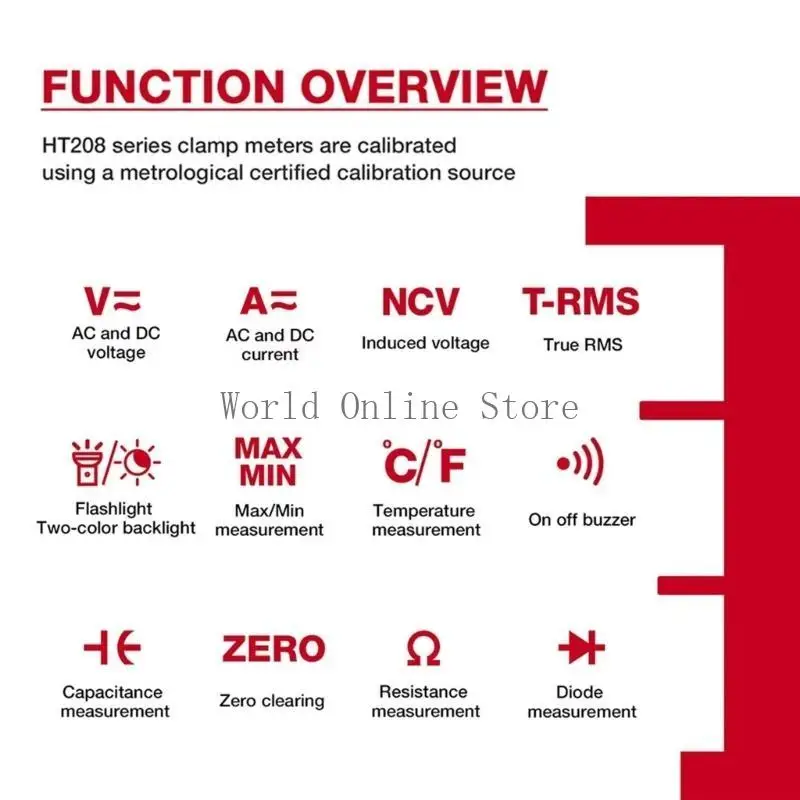 FUNCTION OVERVIEW

HT208 series clamp meters are calibrated using a metrological certified calibration source

V≂
AC and DC voltage

A≂
AC and DC current

NCV
Induced voltage

T-RMS
True RMS

World Online Store

Flashlight
Two-color backlight

MAX
MIN
Max/Min measurement

°C/°F
Temperature measurement

On off buzzer

Capacitance measurement

ZERO
Zero clearing

Ω
Resistance measurement

Diode measurement